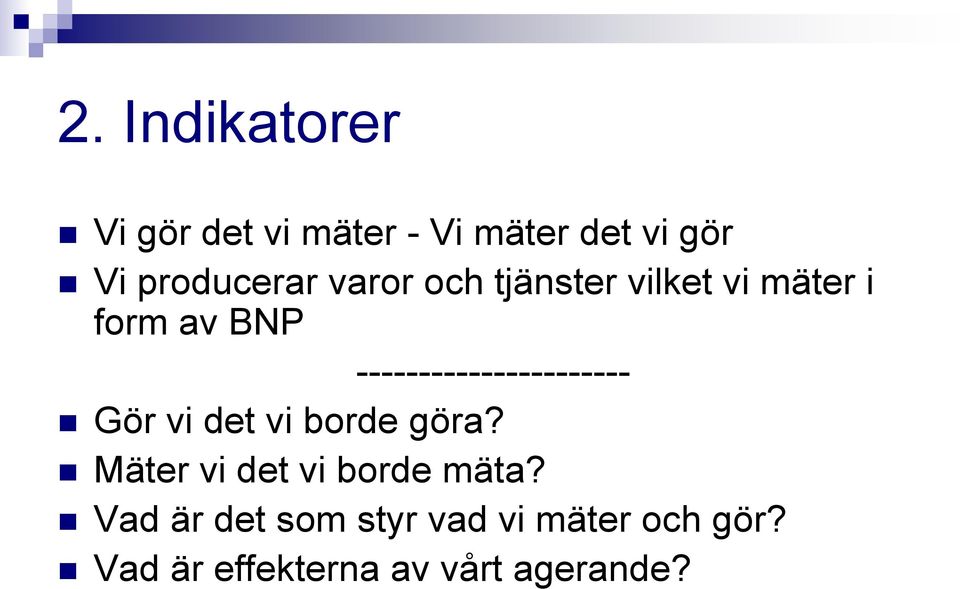 2. Indikatorer

Vi gör det vi mäter - Vi mäter det vi gör

Vi producerar varor och tjänster vilket vi mäter i form av BNP

----------------------

Gör vi det vi borde göra?

Mäter vi det vi borde mäta?

Vad är det som styr vad vi mäter och gör?

Vad är effekterna av vårt agerande?